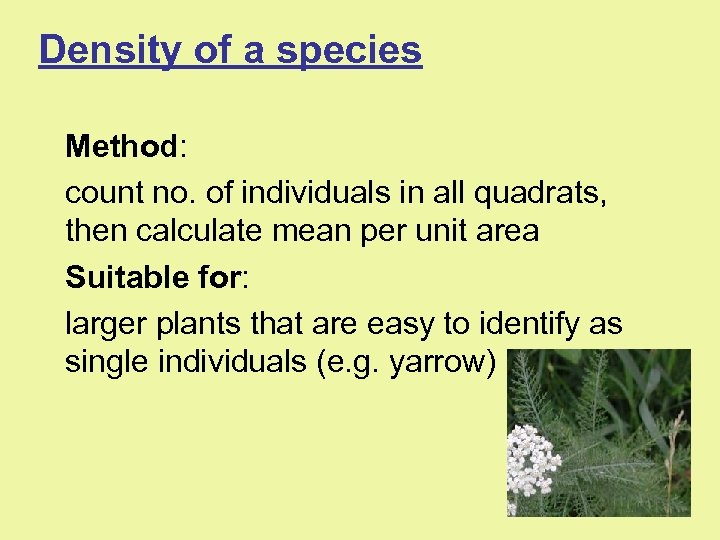 Density of a species

Method:

count no. of individuals in all quadrats, then calculate mean per unit area

Suitable for:

larger plants that are easy to identify as single individuals (e.g. yarrow)